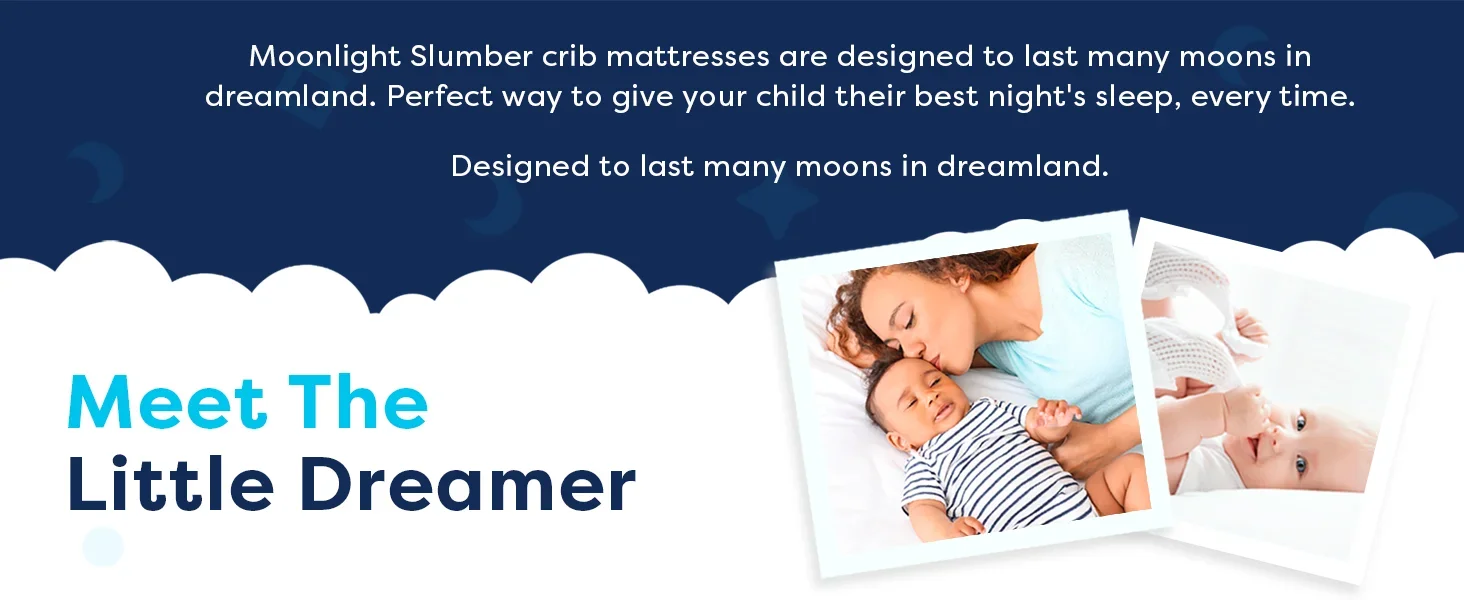 Moonlight Slumber crib mattresses are designed to last many moons in dreamland. Perfect way to give your child their best night's sleep, every time.

Designed to last many moons in dreamland.

Meet The
Little Dreamer